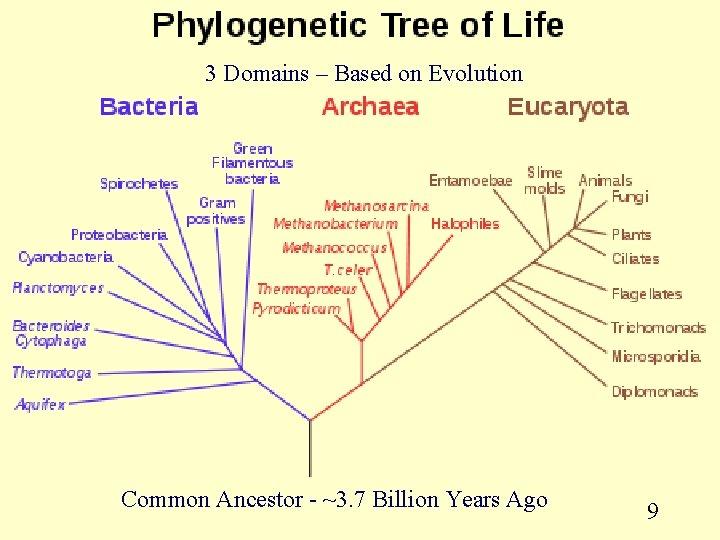 Phylogenetic Tree of Life

3 Domains – Based on Evolution

Bacteria

Archaea

Eucaryota

Green Filamentous bacteria

Spirochetes

Gram positives

Proteobacteria

Cyanobacteria

Planctomyces

Bacteroides Cytophaga

Thermotoga

Aquifex

Methanosarcina

Methanobacterium

Halophiles

Methanococcus

T. celer

Thermoproteus

Pyrodicticum

Entamoebae

Slime molds

Animals

Fungi

Plants

Ciliates

Flagellates

Trichomonads

Microsporidia

Diplomonads

Common Ancestor - ~3.7 Billion Years Ago

9